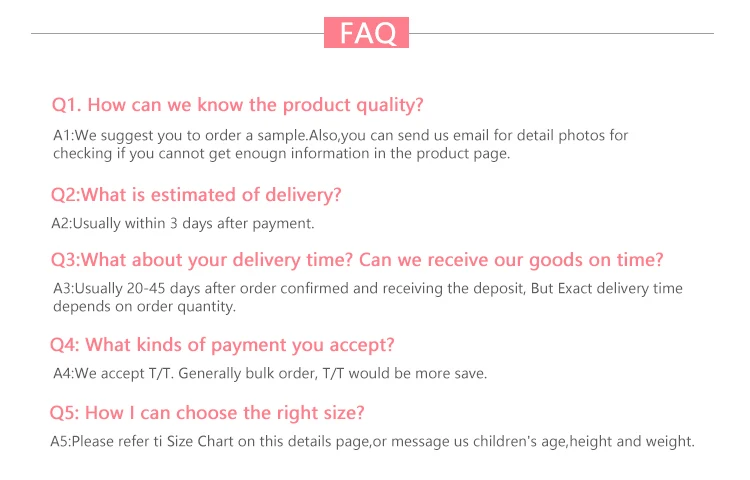 FAQ

Q1. How can we know the product quality?

A1:We suggest you to order a sample.Also,you can send us email for detail photos for checking if you cannot get enougn information in the product page.

Q2:What is estimated of delivery?

A2:Usually within 3 days after payment.

Q3:What about your delivery time? Can we receive our goods on time?

A3:Usually 20-45 days after order confirmed and receiving the deposit, But Exact delivery time depends on order quantity.

Q4: What kinds of payment you accept?

A4:We accept T/T. Generally bulk order, T/T would be more save.

Q5: How I can choose the right size?

A5:Please refer ti Size Chart on this details page,or message us children's age,height and weight.